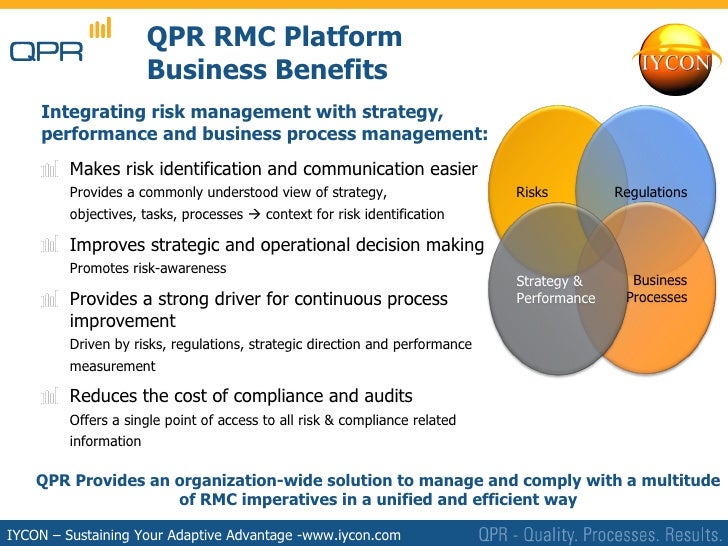 QPR

QPR RMC Platform
Business Benefits

IYCON

Integrating risk management with strategy, performance and business process management:

Makes risk identification and communication easier
Provides a commonly understood view of strategy, objectives, tasks, processes → context for risk identification

Improves strategic and operational decision making
Promotes risk-awareness

Provides a strong driver for continuous process improvement
Driven by risks, regulations, strategic direction and performance measurement

Reduces the cost of compliance and audits
Offers a single point of access to all risk & compliance related information

Risks

Regulations

Strategy & Performance

Business Processes

QPR Provides an organization-wide solution to manage and comply with a multitude of RMC imperatives in a unified and efficient way

IYCON – Sustaining Your Adaptive Advantage -www.iycon.com

QPR - Quality. Processes. Results.